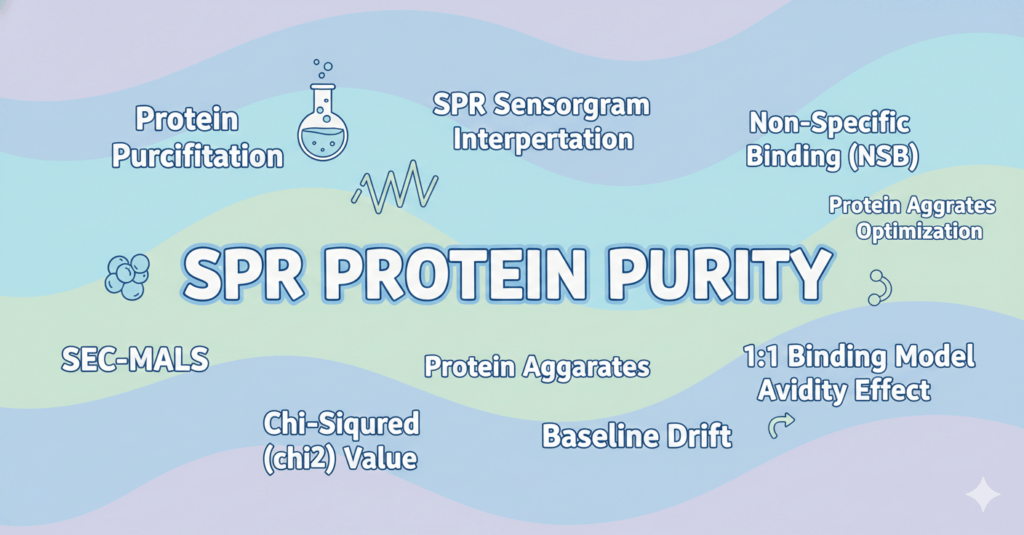 Protein Purcifitation

SPR Sensorgram Interpertation

Non-Specific Binding (NSB)

Protein Aggrates Optimization

SPR PROTEIN PURITY

SEC-MALS

Protein Aggarates

1:1 Binding Model Avidity Effect

Chi-Siqured (chi2) Value

Baseline Drift